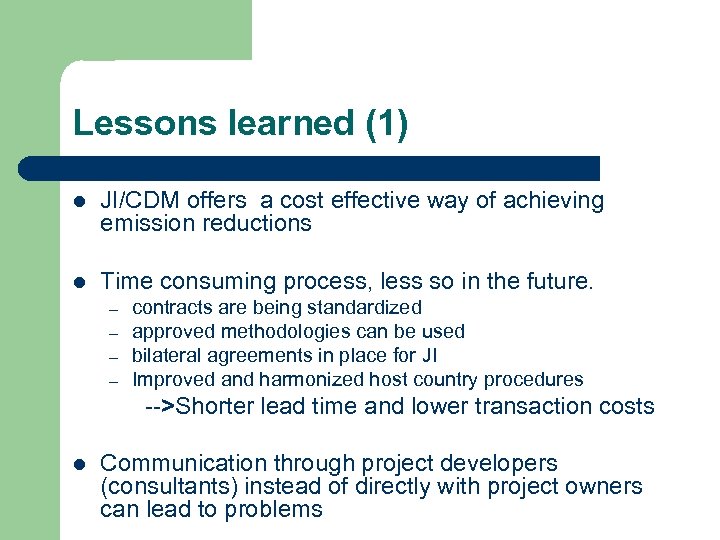 Lessons learned (1)

- JI/CDM offers a cost effective way of achieving emission reductions

- Time consuming process, less so in the future.
  – contracts are being standardized
  – approved methodologies can be used
  – bilateral agreements in place for JI
  – Improved and harmonized host country procedures
  -->Shorter lead time and lower transaction costs

- Communication through project developers (consultants) instead of directly with project owners can lead to problems